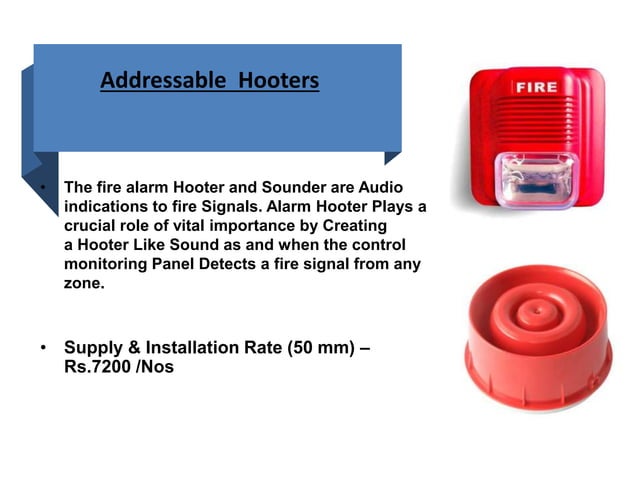 Addressable Hooters

• The fire alarm Hooter and Sounder are Audio indications to fire Signals. Alarm Hooter Plays a crucial role of vital importance by Creating a Hooter Like Sound as and when the control monitoring Panel Detects a fire signal from any zone.

• Supply & Installation Rate (50 mm) – Rs.7200 /Nos

FIRE